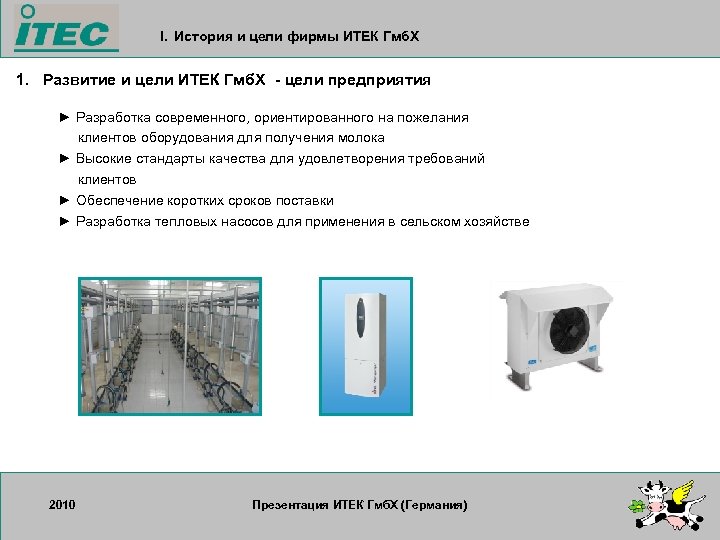 ITEC

I. История и цели фирмы ИТЕК ГмбХ

1. Развитие и цели ИТЕК ГмбХ - цели предприятия

► Разработка современного, ориентированного на пожелания клиентов оборудования для получения молока
► Высокие стандарты качества для удовлетворения требований клиентов
► Обеспечение коротких сроков поставки
► Разработка тепловых насосов для применения в сельском хозяйстве

2010

Презентация ИТЕК ГмбХ (Германия)